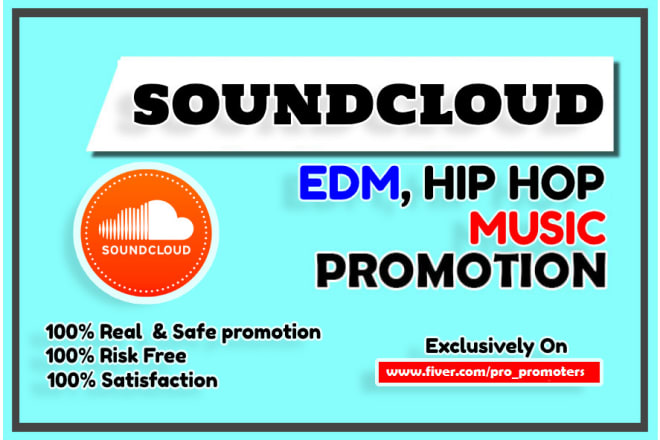 SOUNDCLOUD

SOUNDCLOUD

EDM, HIP HOP
MUSIC
PROMOTION

100% Real & Safe promotion
100% Risk Free
100% Satisfaction

Exclusively On
www.fiver.com/pro_promoters